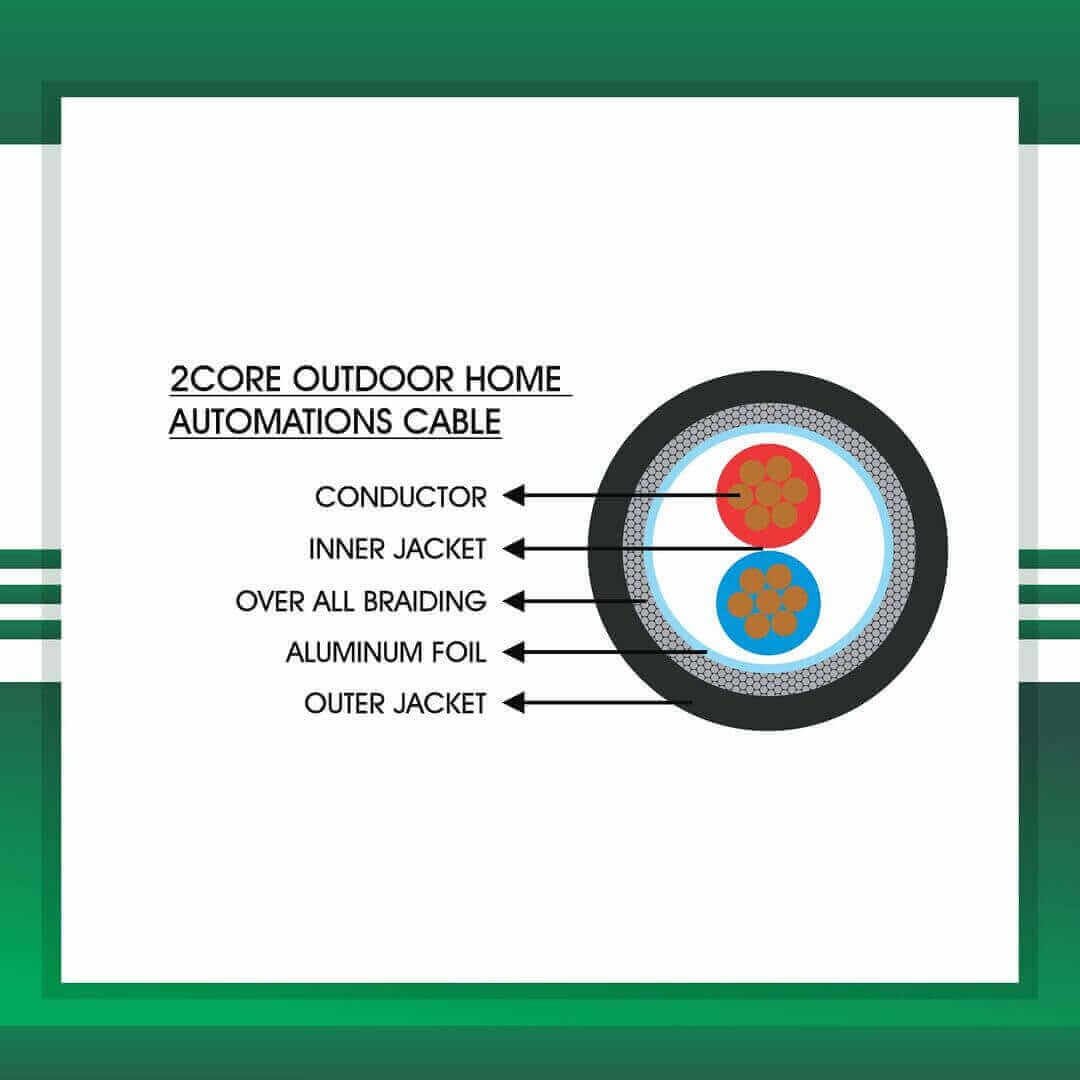 2CORE OUTDOOR HOME AUTOMATIONS CABLE

CONDUCTOR
INNER JACKET
OVER ALL BRAIDING
ALUMINUM FOIL
OUTER JACKET